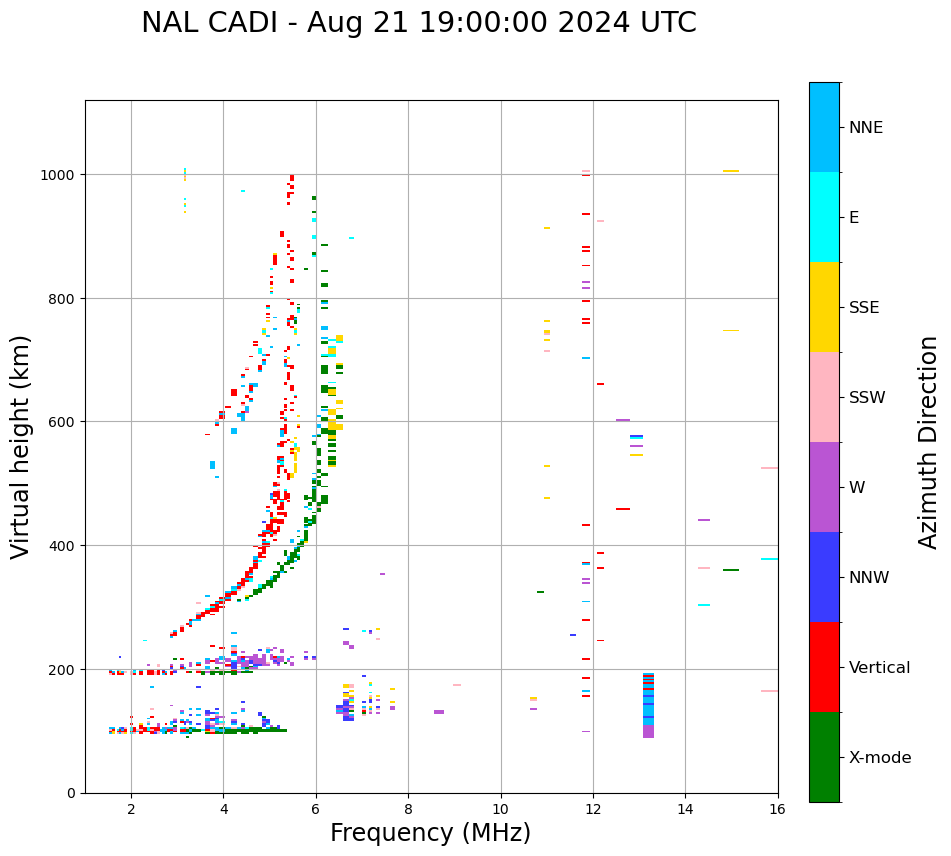 NAL CADI - Aug 21 19:00:00 2024 UTC

Virtual height (km)

1000
800
600
400
200
0

2
4
6
8
10
12
14
16

Frequency (MHz)

NNE
E
SSE
SSW
W
NNW
Vertical
X-mode

Azimuth Direction